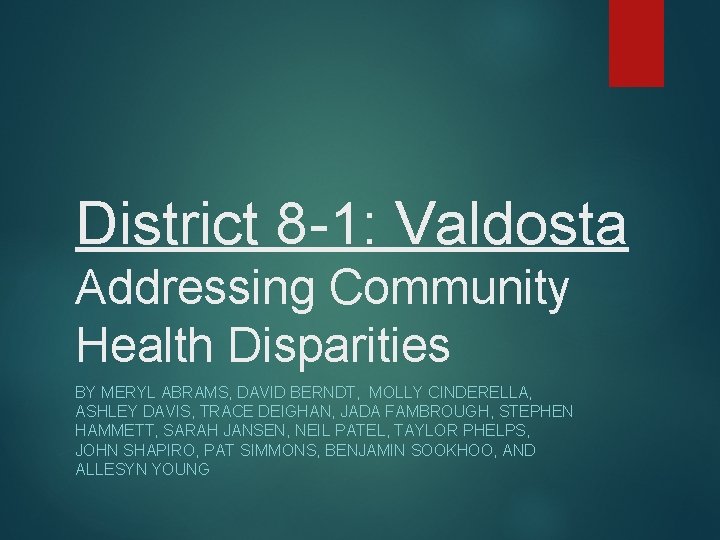 District 8-1: Valdosta
Addressing Community Health Disparities

BY MERYL ABRAMS, DAVID BERNDT, MOLLY CINDERELLA, ASHLEY DAVIS, TRACE DEIGHAN, JADA FAMBROUGH, STEPHEN HAMMETT, SARAH JANSEN, NEIL PATEL, TAYLOR PHELPS, JOHN SHAPIRO, PAT SIMMONS, BENJAMIN SOOKHOO, AND ALLESYN YOUNG